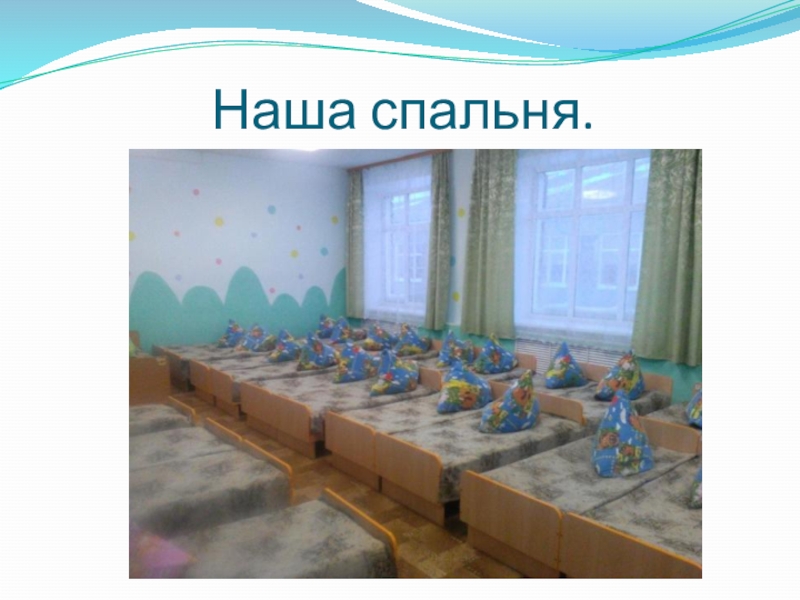 Наша спальня.